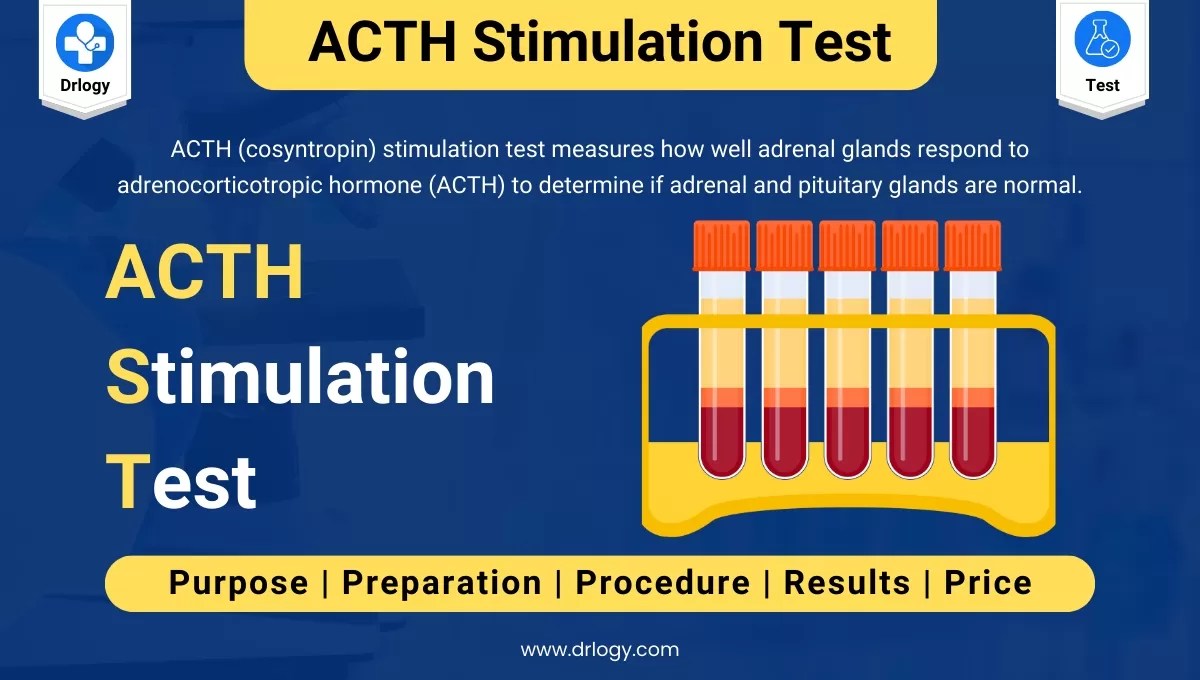 Drlogy

ACTH Stimulation Test

Test

ACTH (cosyntropin) stimulation test measures how well adrenal glands respond to adrenocorticotropic hormone (ACTH) to determine if adrenal and pituitary glands are normal.

ACTH Stimulation Test

Purpose | Preparation | Procedure | Results | Price

www.drlogy.com